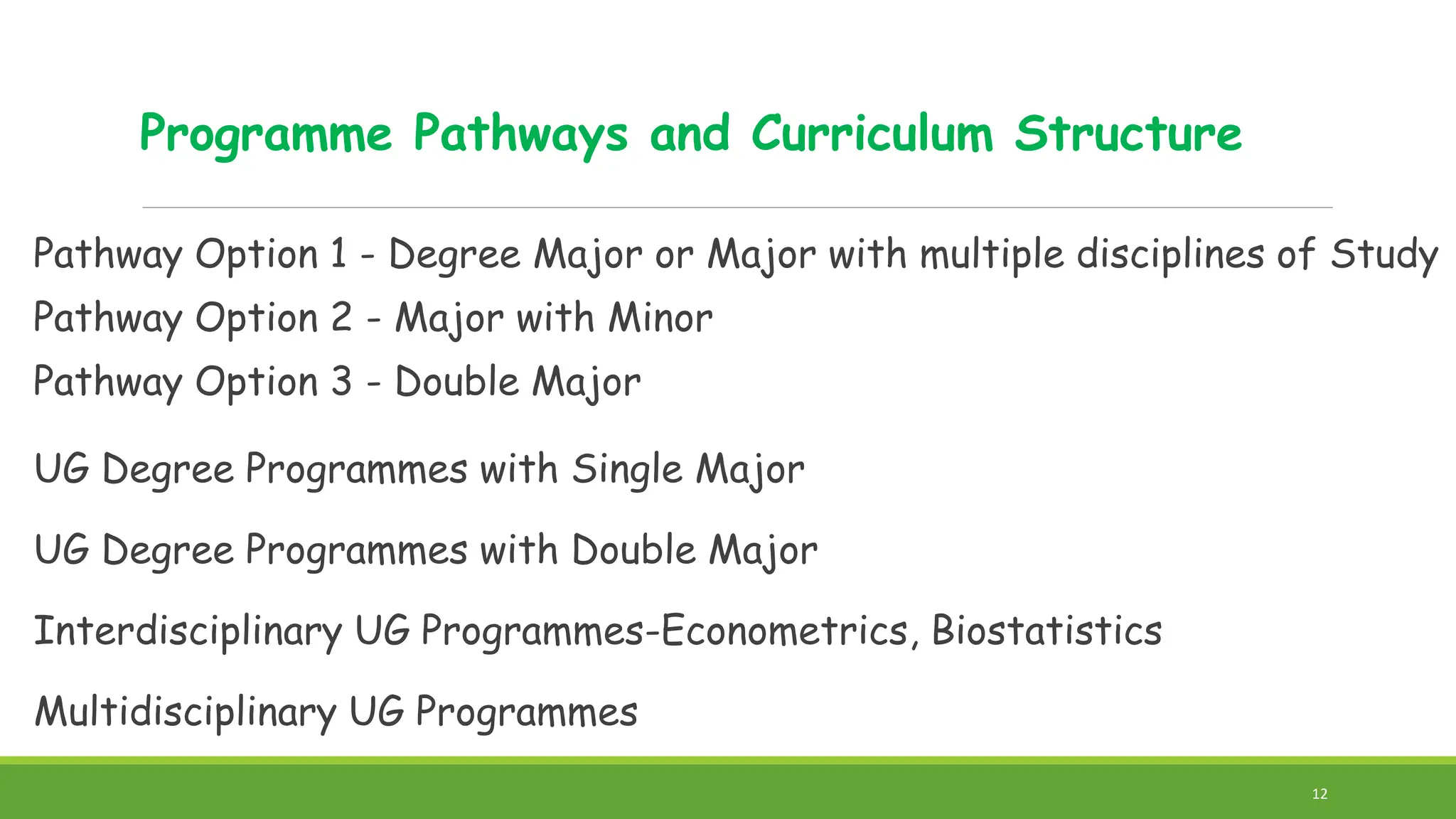 Programme Pathways and Curriculum Structure

Pathway Option 1 - Degree Major or Major with multiple disciplines of Study

Pathway Option 2 - Major with Minor

Pathway Option 3 - Double Major

UG Degree Programmes with Single Major

UG Degree Programmes with Double Major

Interdisciplinary UG Programmes-Econometrics, Biostatistics

Multidisciplinary UG Programmes

12